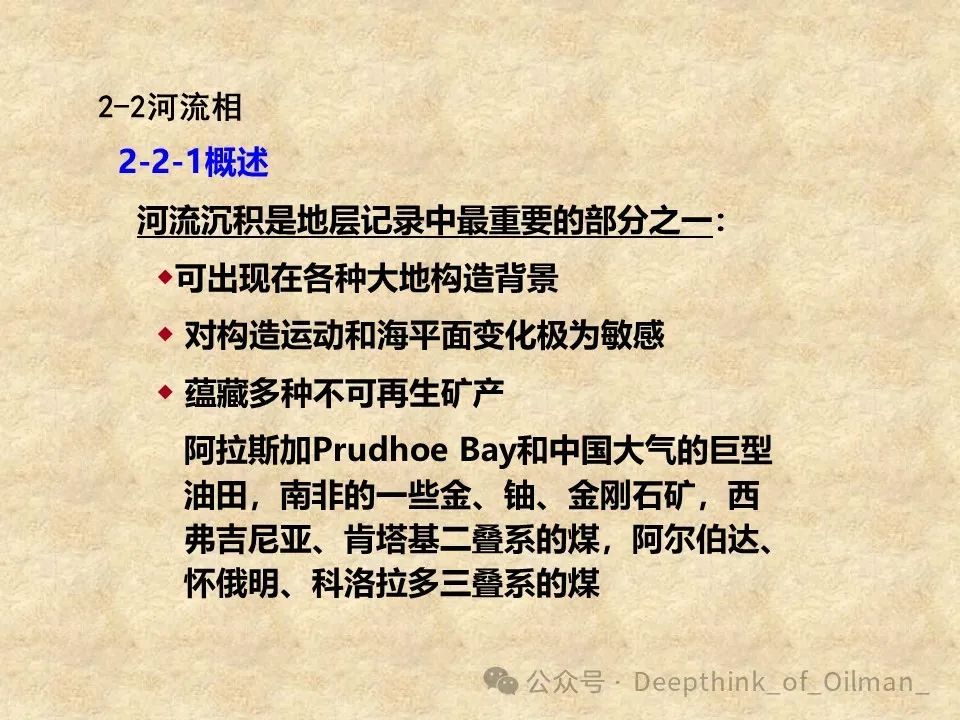 2-2河流相

2-2-1概述

河流沉积是地层记录中最重要的部分之一：

◆可出现在各种大地构造背景

◆ 对构造运动和海平面变化极为敏感

◆ 蕴藏多种不可再生矿产

阿拉斯加Prudhoe Bay和中国大气的巨型油田，南非的一些金、铀、金刚石矿，西弗吉尼亚、肯塔基二叠系的煤，阿尔伯达、怀俄明、科洛拉多三叠系的煤

公众号 · Deepthink_of_Oilman_